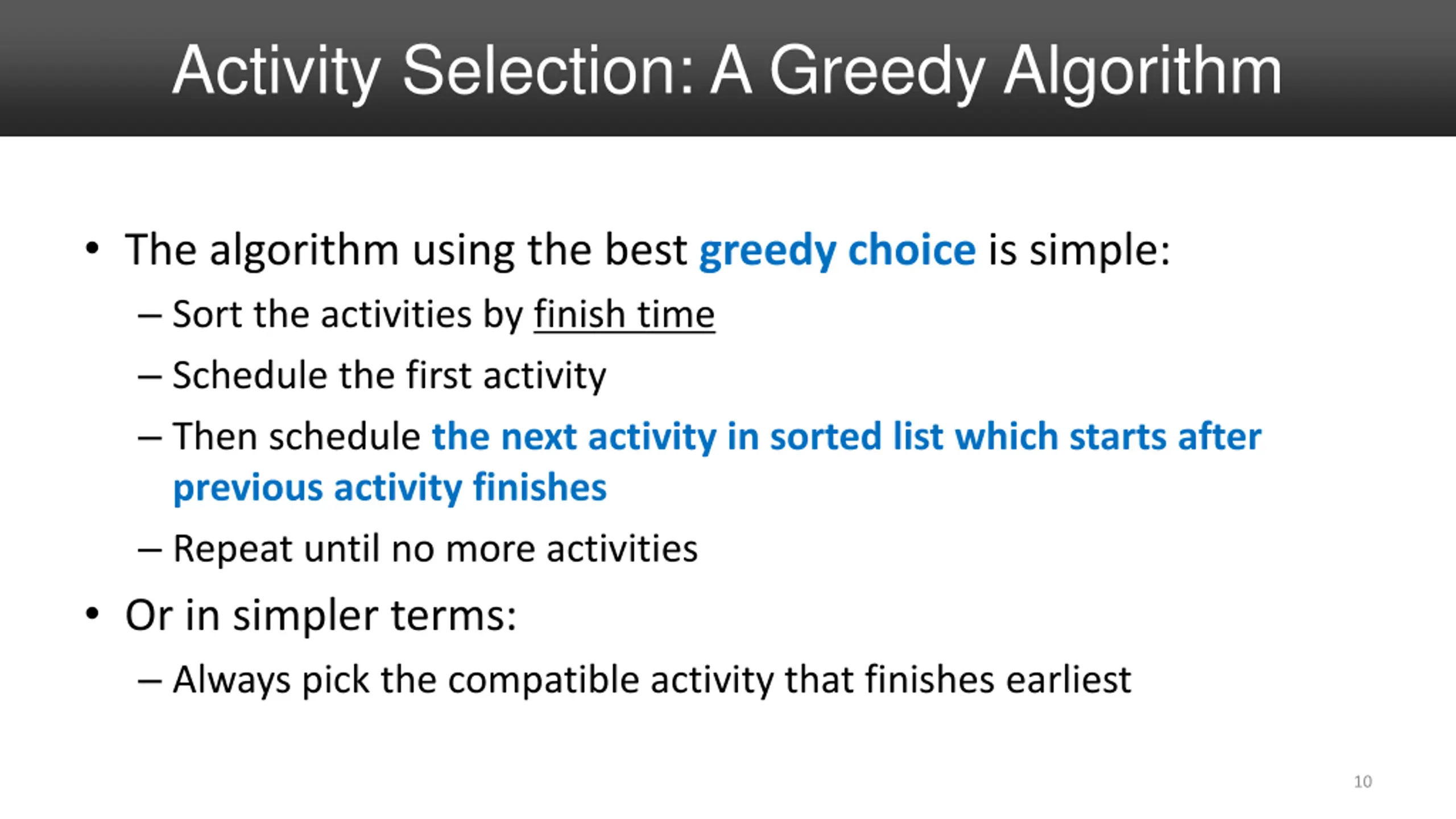 Activity Selection: A Greedy Algorithm

• The algorithm using the best greedy choice is simple:
– Sort the activities by finish time
– Schedule the first activity
– Then schedule the next activity in sorted list which starts after previous activity finishes
– Repeat until no more activities
• Or in simpler terms:
– Always pick the compatible activity that finishes earliest

10